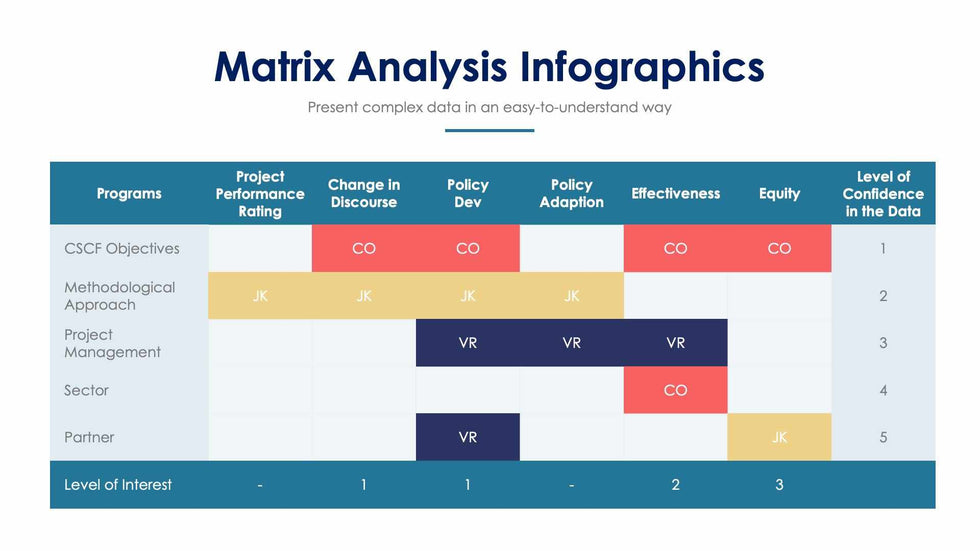 Matrix Analysis Infographics

Present complex data in an easy-to-understand way

| Programs | Project Performance Rating | Change in Discourse | Policy Dev | Policy Adaption | Effectiveness | Equity | Level of Confidence in the Data |
|---|---|---|---|---|---|---|---|
| CSCF Objectives | | CO | CO | | CO | CO | 1 |
| Methodological Approach | JK | JK | JK | JK | | | 2 |
| Project Management | | | VR | VR | VR | | 3 |
| Sector | | | | | CO | | 4 |
| Partner | | | VR | | | JK | 5 |
| Level of Interest | - | 1 | 1 | - | 2 | 3 | |